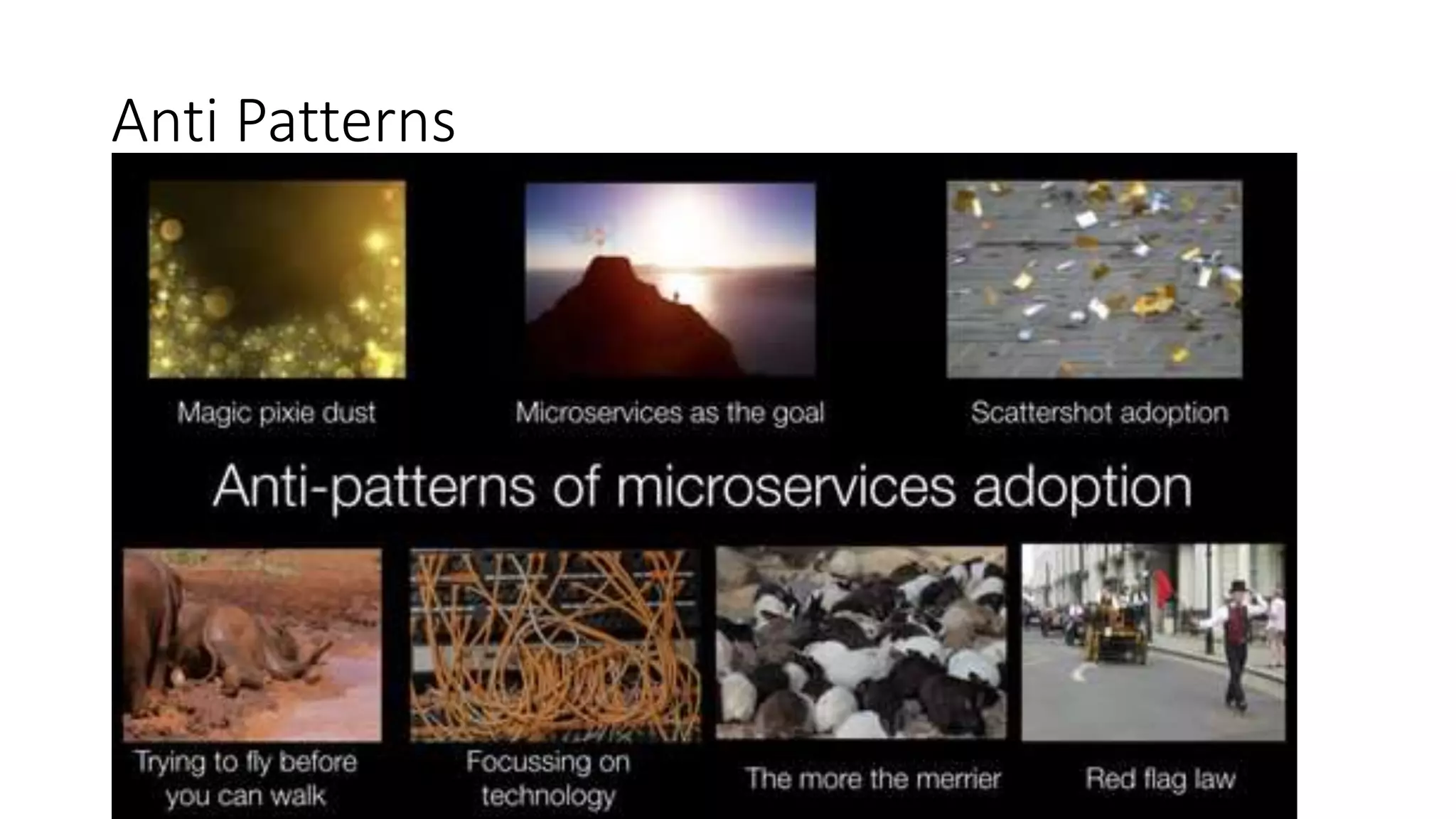 Anti Patterns

Magic pixie dust

Microservices as the goal

Scattershot adoption

Anti-patterns of microservices adoption

Trying to fly before you can walk

Focussing on technology

The more the merrier

Red flag law